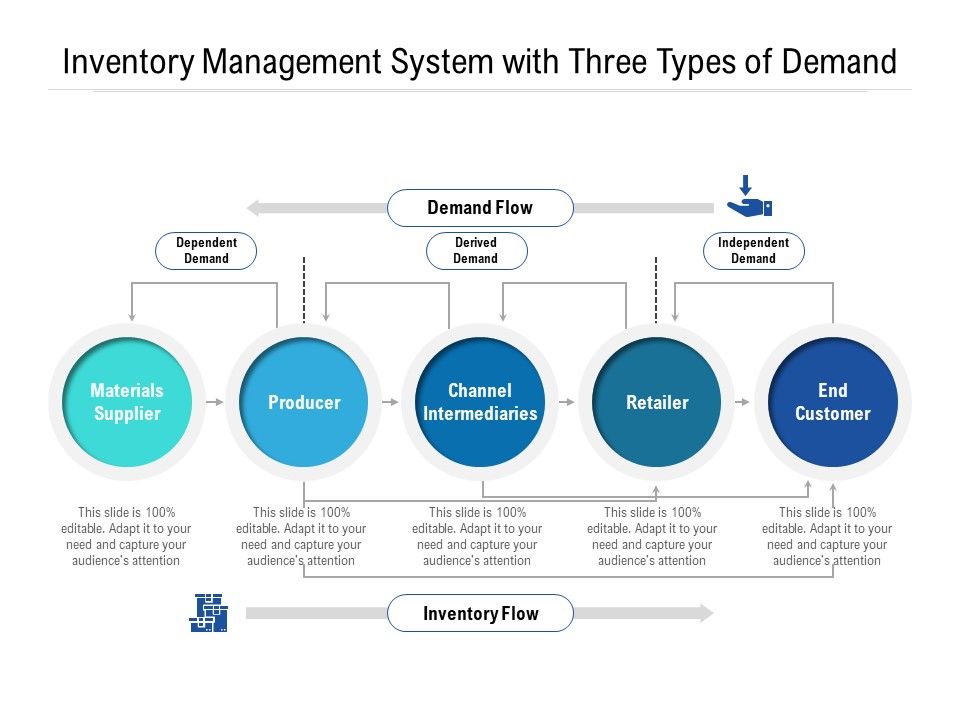 Inventory Management System with Three Types of Demand

Demand Flow

Dependent Demand

Derived Demand

Independent Demand

Materials Supplier

Producer

Channel Intermediaries

Retailer

End Customer

This slide is 100% editable. Adapt it to your need and capture your audience's attention

This slide is 100% editable. Adapt it to your need and capture your audience's attention

This slide is 100% editable. Adapt it to your need and capture your audience's attention

This slide is 100% editable. Adapt it to your need and capture your audience's attention

This slide is 100% editable. Adapt it to your need and capture your audience's attention

Inventory Flow